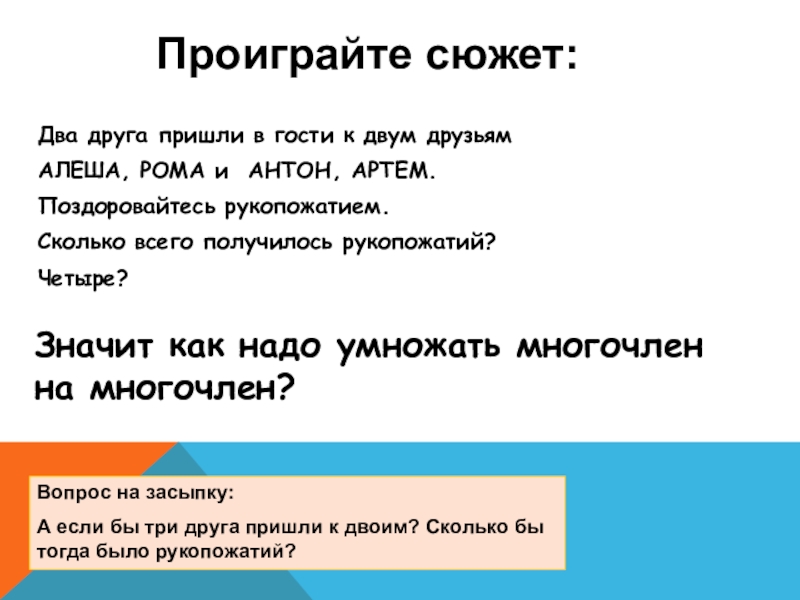 Проиграйте сюжет:

Два друга пришли в гости к двум друзьям

АЛЕША, РОМА и АНТОН, АРТЕМ.

Поздоровайтесь рукопожатием.

Сколько всего получилось рукопожатий?

Четыре?

Значит как надо умножать многочлен на многочлен?

Вопрос на засыпку:

А если бы три друга пришли к двоим? Сколько бы тогда было рукопожатий?